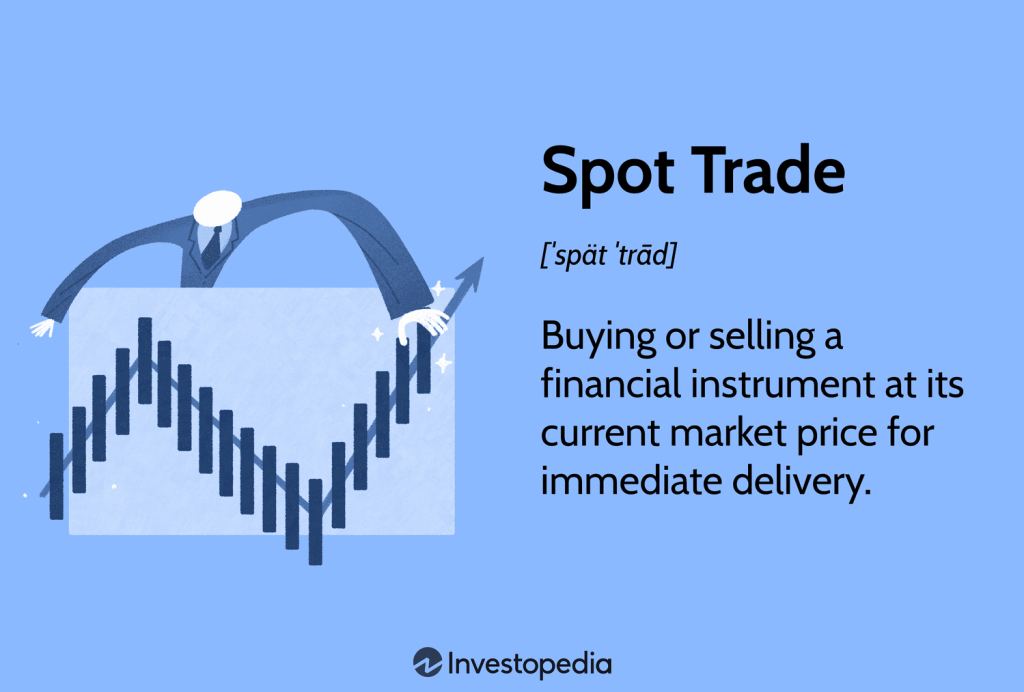 Spot Trade

[ˈspät ˈtrād]

Buying or selling a financial instrument at its current market price for immediate delivery.

Investopedia